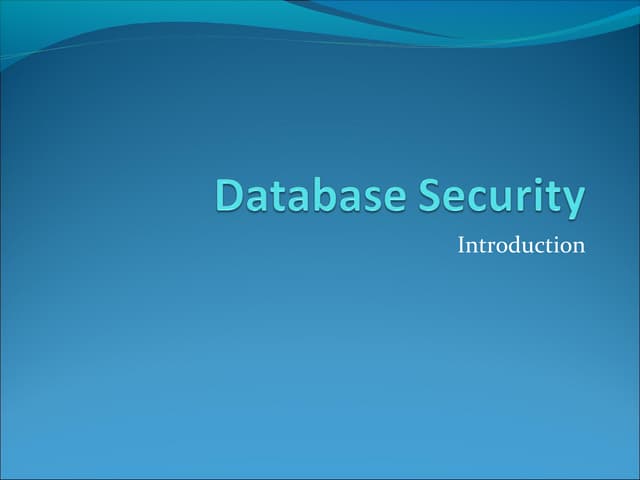 Database Security

Introduction